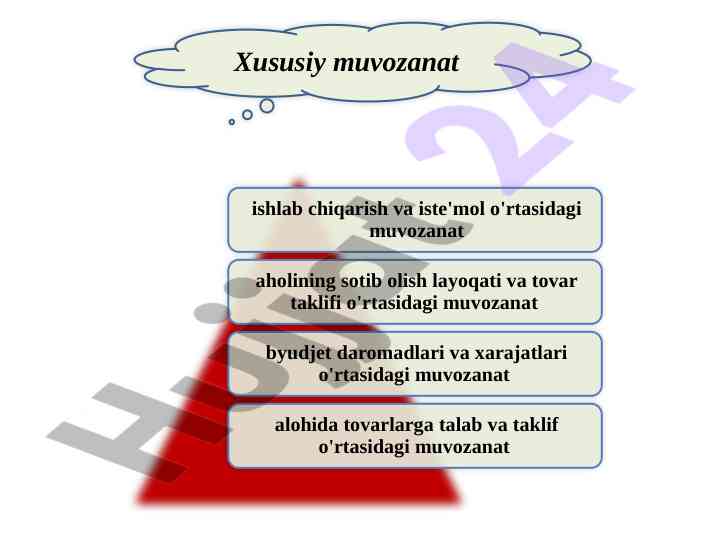 Xususiy muvozanat

ishlab chiqarish va iste'mol o'rtasidagi muvozanat

aholining sotib olish layoqati va tovar taklifi o'rtasidagi muvozanat

byudjet daromadlari va xarajatlari o'rtasidagi muvozanat

alohida tovarlarga talab va taklif o'rtasidagi muvozanat

Hujjat 24